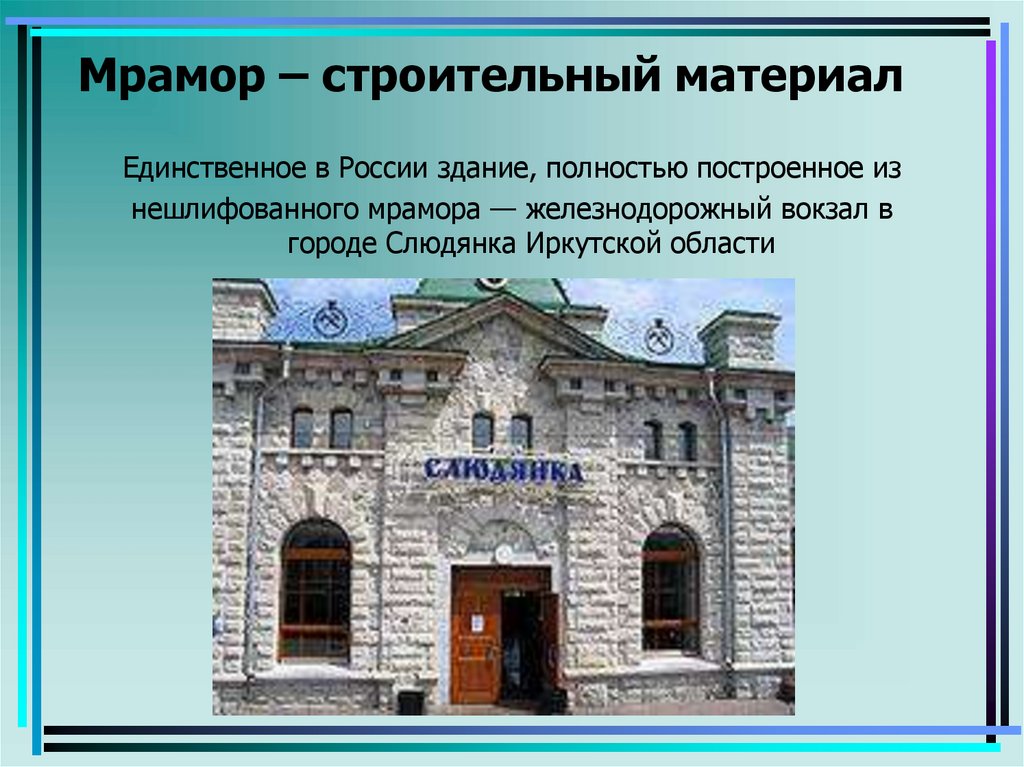 Мрамор – строительный материал

Единственное в России здание, полностью построенное из нешлифованного мрамора — железнодорожный вокзал в городе Слюдянка Иркутской области

СЛЮДЯНКА